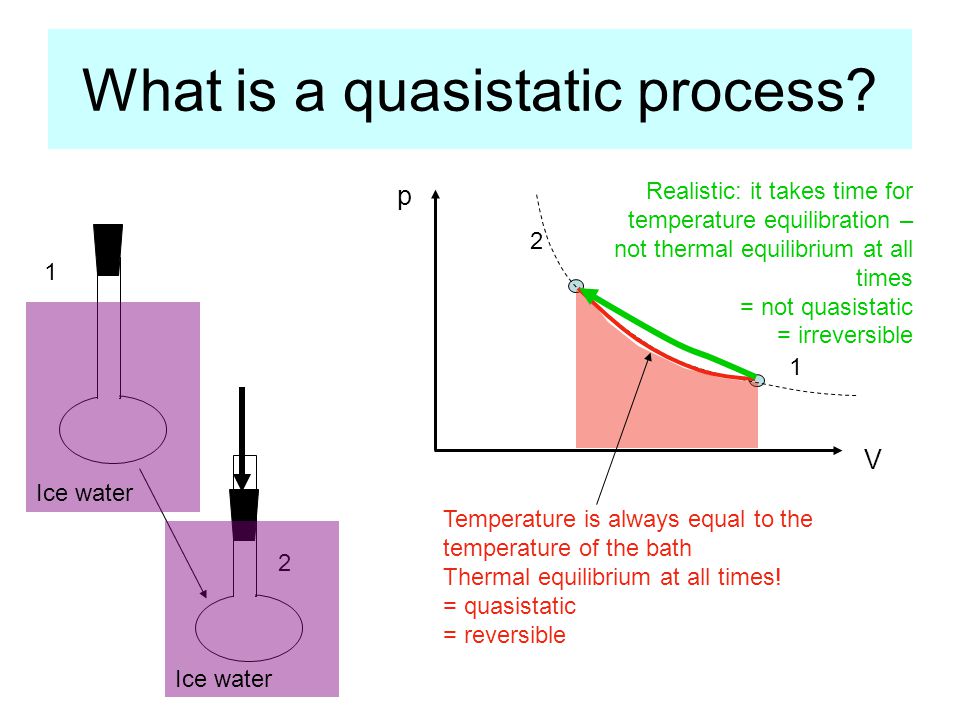 What is a quasistatic process?

1

Ice water

2

Ice water

p

2

1

V

Realistic: it takes time for temperature equilibration – not thermal equilibrium at all times
= not quasistatic
= irreversible

Temperature is always equal to the temperature of the bath
Thermal equilibrium at all times!
= quasistatic
= reversible